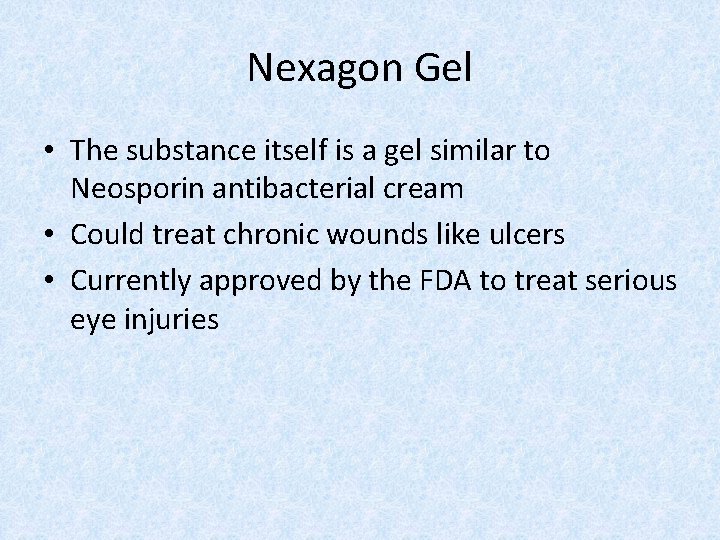 Nexagon Gel

• The substance itself is a gel similar to Neosporin antibacterial cream
• Could treat chronic wounds like ulcers
• Currently approved by the FDA to treat serious eye injuries